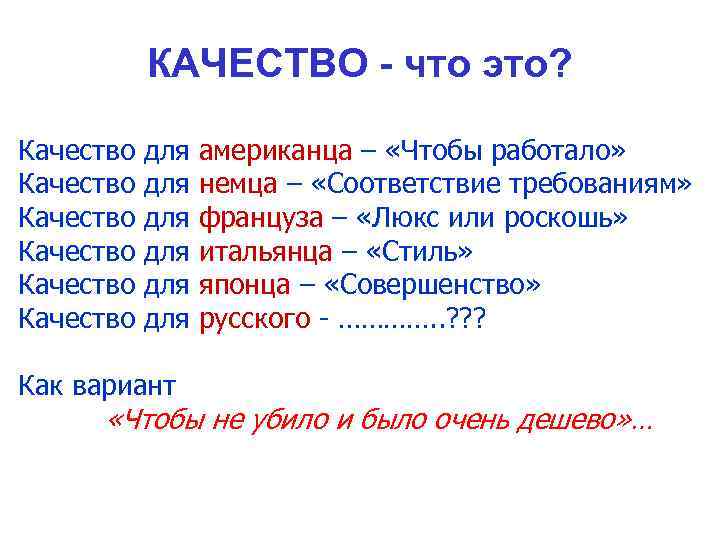 КАЧЕСТВО - что это?

Качество для американца – «Чтобы работало»
Качество для немца – «Соответствие требованиям»
Качество для француза – «Люкс или роскошь»
Качество для итальянца – «Стиль»
Качество для японца – «Совершенство»
Качество для русского - ………….???

Как вариант
«Чтобы не убило и было очень дешево»…